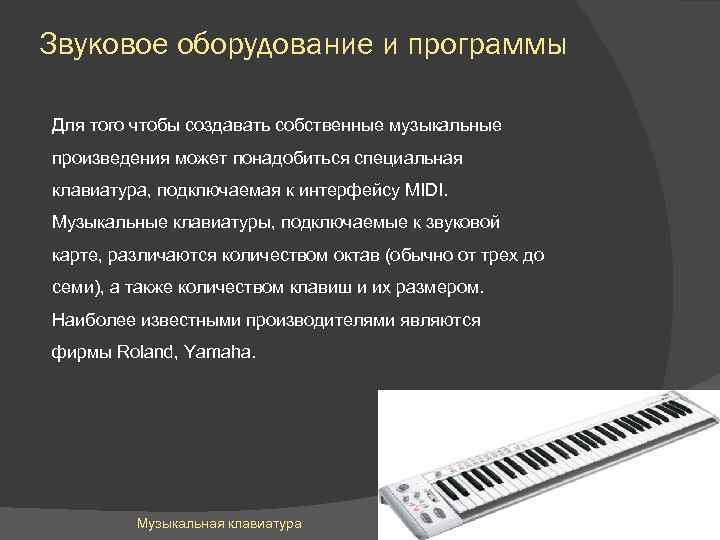 Звуковое оборудование и программы

Для того чтобы создавать собственные музыкальные произведения может понадобиться специальная клавиатура, подключаемая к интерфейсу MIDI. Музыкальные клавиатуры, подключаемые к звуковой карте, различаются количеством октав (обычно от трех до семи), а также количеством клавиш и их размером. Наиболее известными производителями являются фирмы Roland, Yamaha.

Музыкальная клавиатура